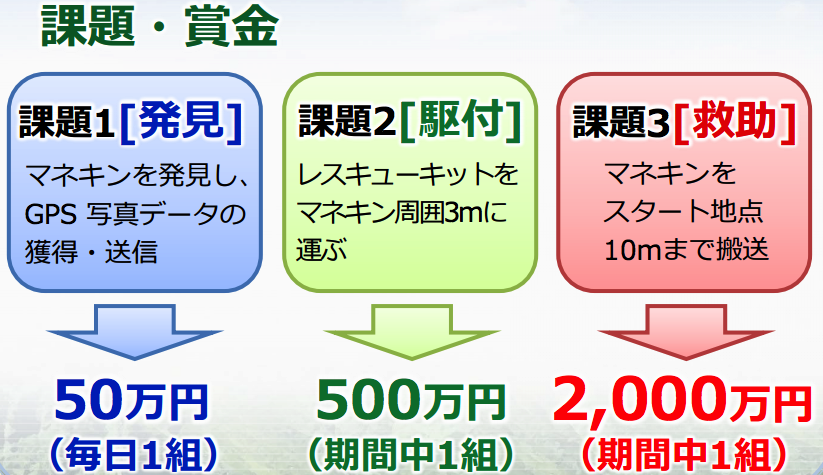 課題・賞金

課題1［発見］
マネキンを発見し、GPS 写真データの獲得・送信

50万円
（毎日1組）

課題2［駆付］
レスキューキットをマネキン周囲3mに運ぶ

500万円
（期間中1組）

課題3［救助］
マネキンをスタート地点10mまで搬送

2,000万円
（期間中1組）